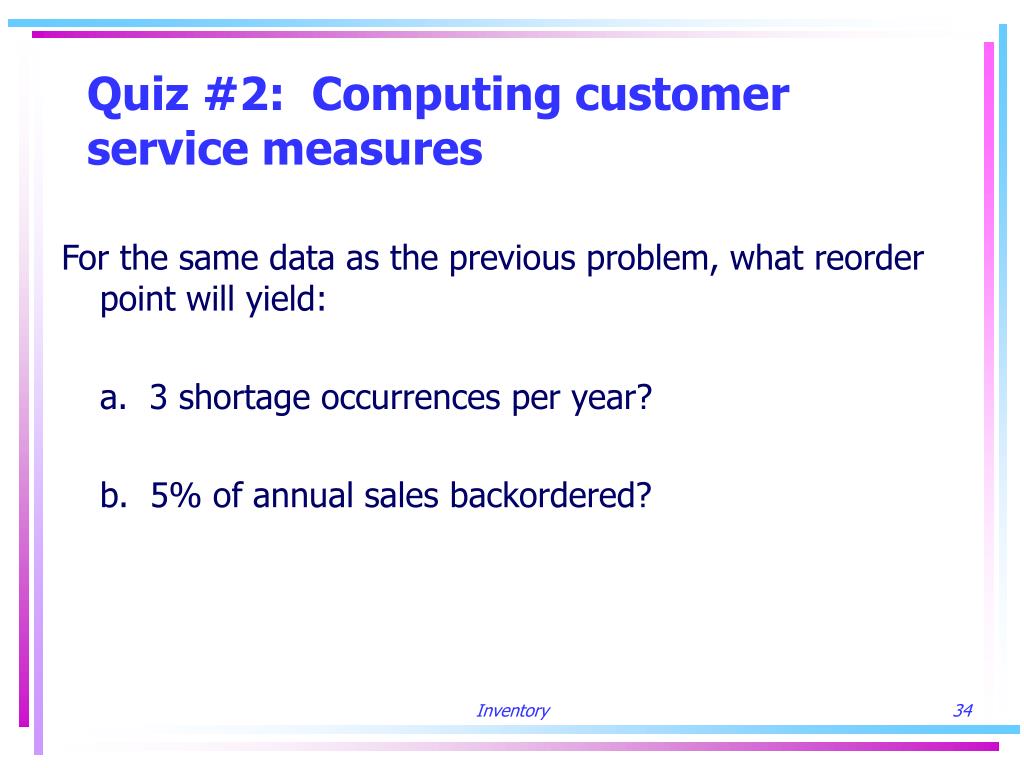 Quiz #2: Computing customer service measures

For the same data as the previous problem, what reorder point will yield:

a. 3 shortage occurrences per year?

b. 5% of annual sales backordered?

Inventory

34